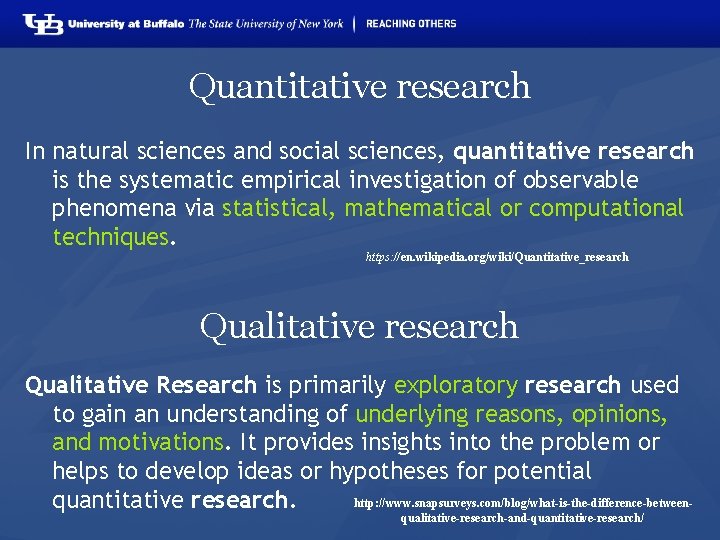 UB University at Buffalo The State University of New York | REACHING OTHERS

Quantitative research

In natural sciences and social sciences, quantitative research is the systematic empirical investigation of observable phenomena via statistical, mathematical or computational techniques.

https://en.wikipedia.org/wiki/Quantitative_research

Qualitative research

Qualitative Research is primarily exploratory research used to gain an understanding of underlying reasons, opinions, and motivations. It provides insights into the problem or helps to develop ideas or hypotheses for potential quantitative research.

http://www.snapsurveys.com/blog/what-is-the-difference-between-qualitative-research-and-quantitative-research/